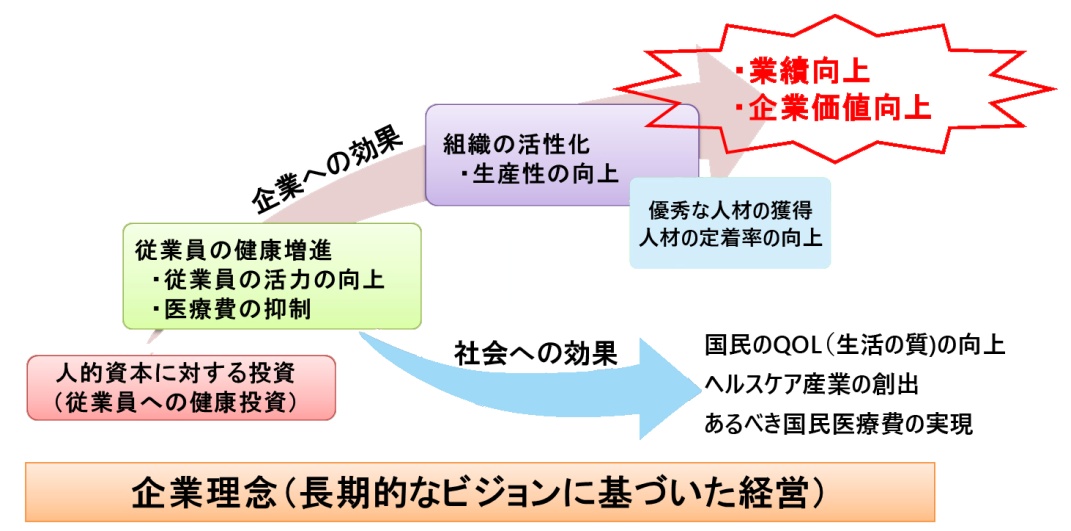 ・業績向上
・企業価値向上

企業への効果

組織の活性化
・生産性の向上

優秀な人材の獲得
人材の定着率の向上

従業員の健康増進
・従業員の活力の向上
・医療費の抑制

人的資本に対する投資
（従業員への健康投資）

社会への効果

国民のQOL（生活の質）の向上
ヘルスケア産業の創出
あるべき国民医療費の実現

企業理念（長期的なビジョンに基づいた経営）